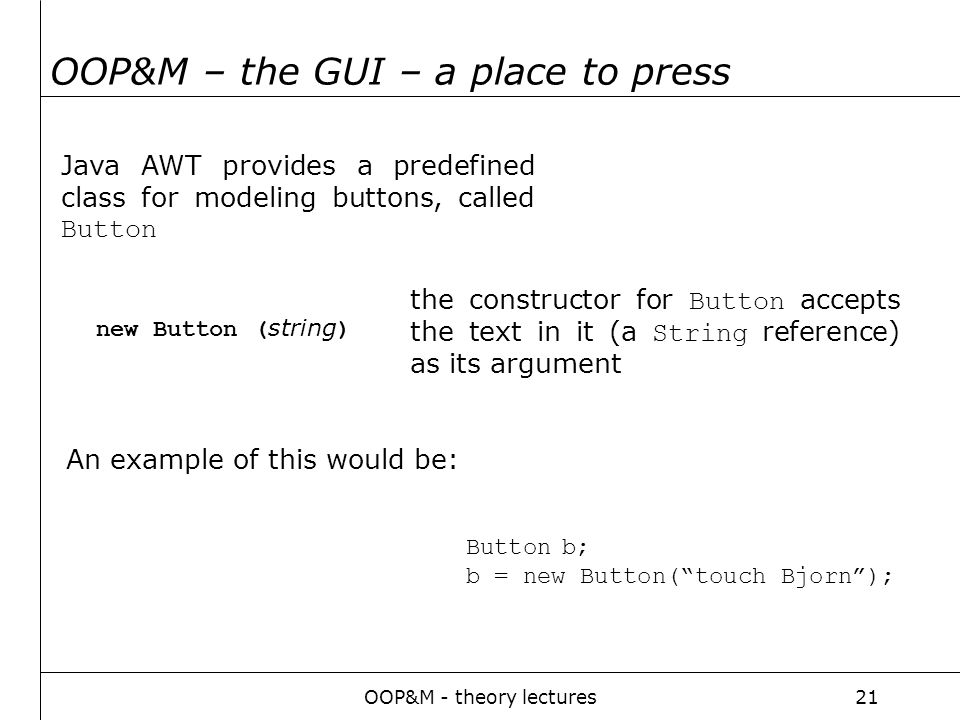 OOP&M – the GUI – a place to press

Java AWT provides a predefined class for modeling buttons, called Button

new Button (string)

the constructor for Button accepts the text in it (a String reference) as its argument

An example of this would be:

Button b;
b = new Button(“touch Bjorn”);

OOP&M - theory lectures

21